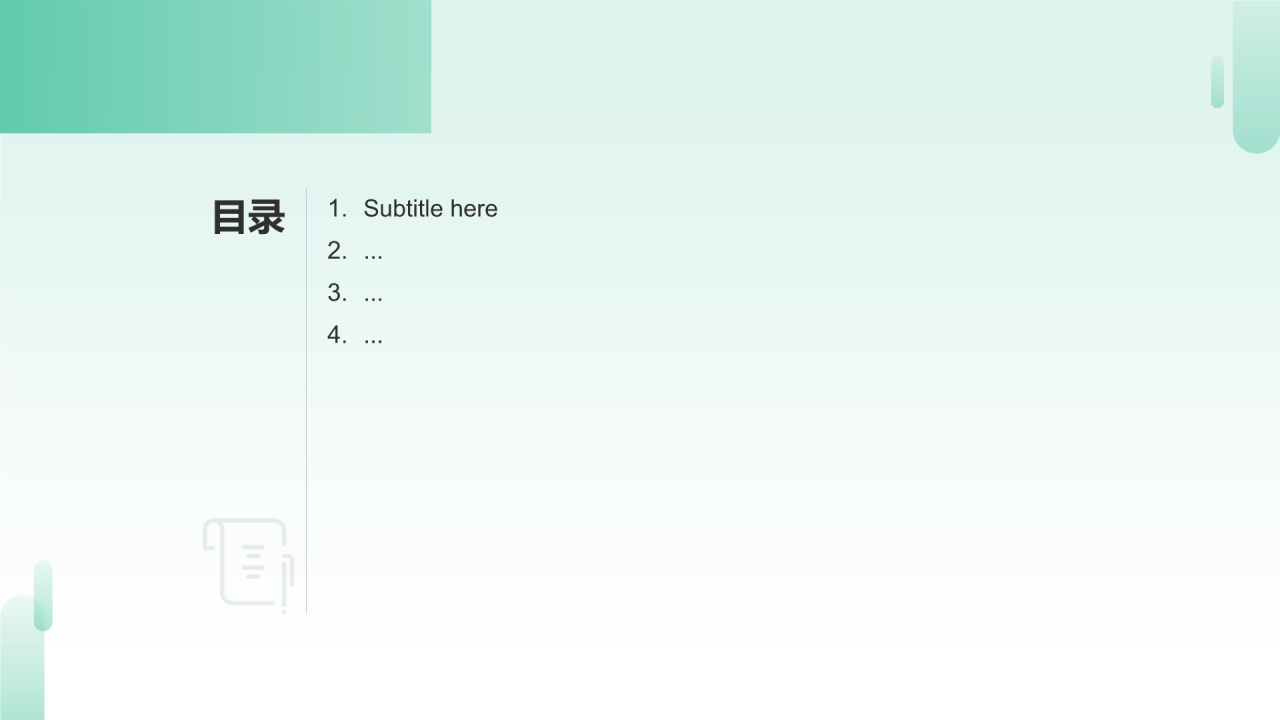 目录

1. Subtitle here
2. ...
3. ...
4. ...